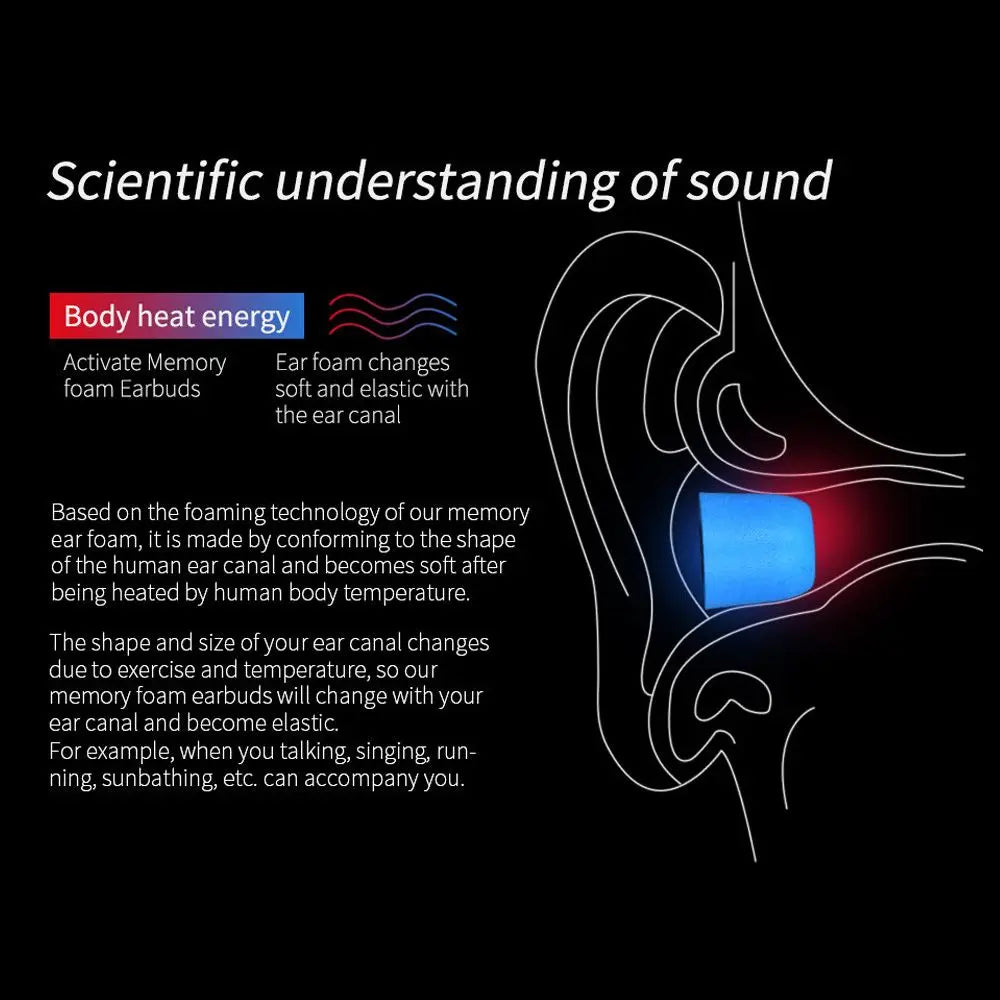 Scientific understanding of sound

Body heat energy

Activate Memory foam Earbuds

Ear foam changes soft and elastic with the ear canal

Based on the foaming technology of our memory ear foam, it is made by conforming to the shape of the human ear canal and becomes soft after being heated by human body temperature.

The shape and size of your ear canal changes due to exercise and temperature, so our memory foam earbuds will change with your ear canal and become elastic.
For example, when you talking, singing, running, sunbathing, etc. can accompany you.